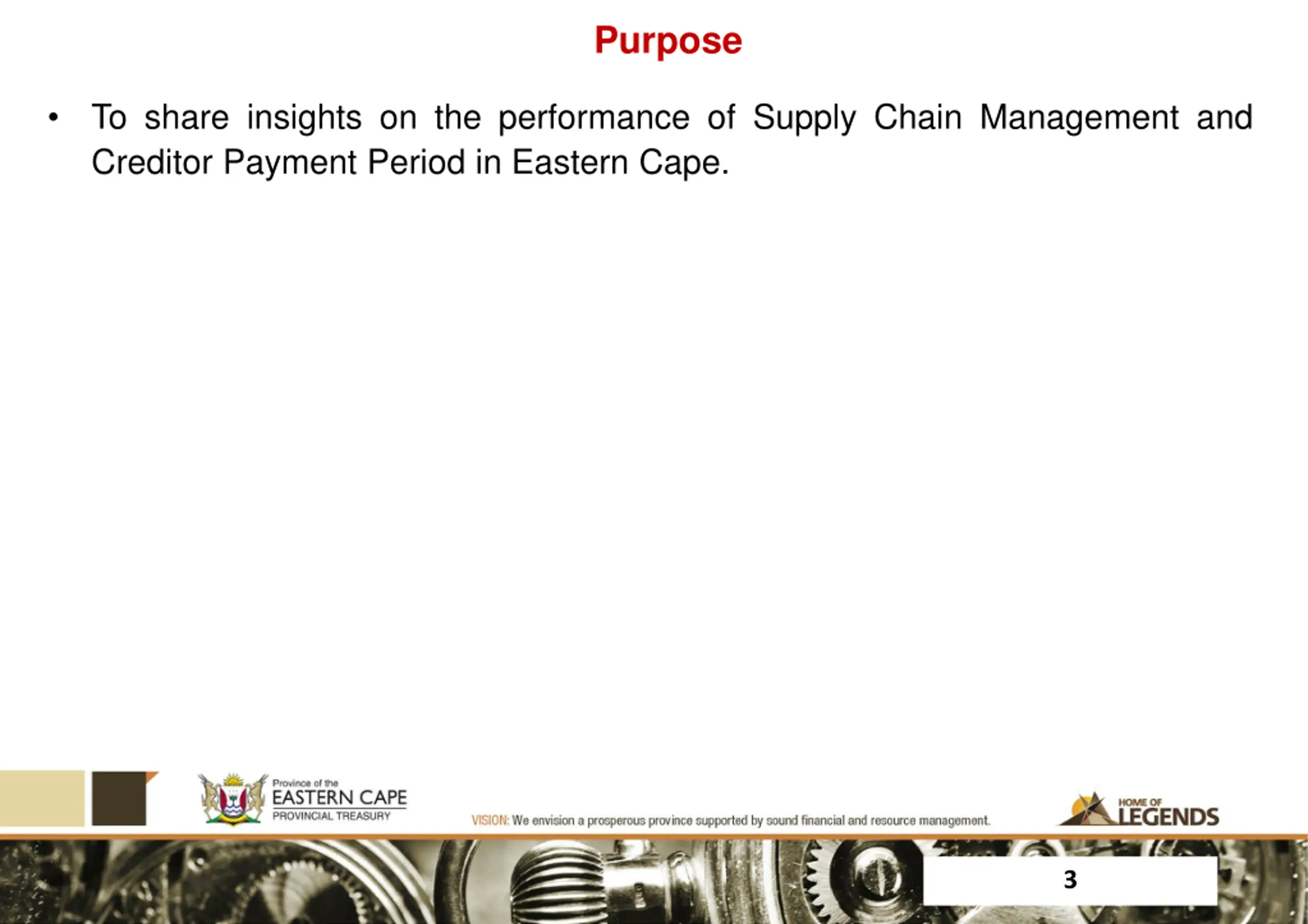 Purpose

• To share insights on the performance of Supply Chain Management and Creditor Payment Period in Eastern Cape.

Province of the
EASTERN CAPE
PROVINCIAL TREASURY

VISION: We envision a prosperous province supported by sound financial and resource management.

HOME OF
LEGENDS

3